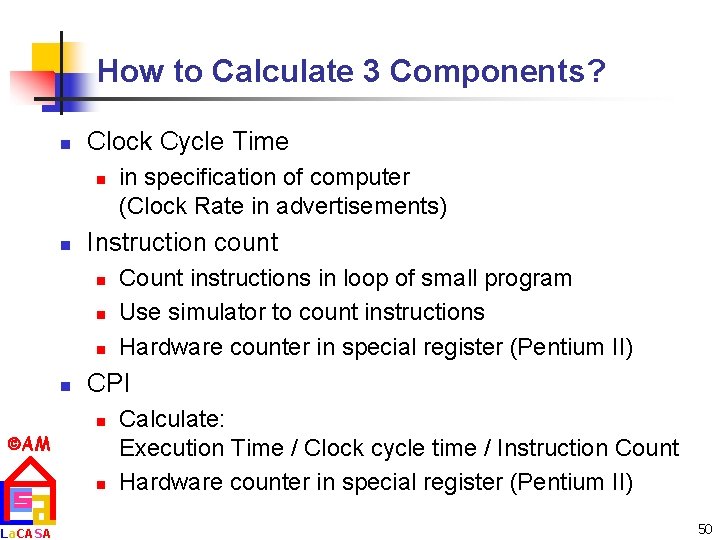 How to Calculate 3 Components?

- Clock Cycle Time
  - in specification of computer (Clock Rate in advertisements)
- Instruction count
  - Count instructions in loop of small program
  - Use simulator to count instructions
  - Hardware counter in special register (Pentium II)
- CPI
  - Calculate: Execution Time / Clock cycle time / Instruction Count
  - Hardware counter in special register (Pentium II)

©AM

LaCASA

50